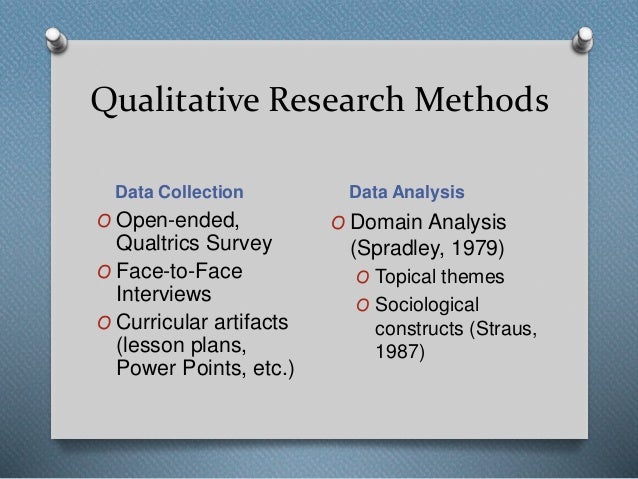 Qualitative Research Methods

Data Collection

O Open-ended, Qualtrics Survey

O Face-to-Face Interviews

O Curricular artifacts (lesson plans, Power Points, etc.)

Data Analysis

O Domain Analysis (Spradley, 1979)

O Topical themes

O Sociological constructs (Straus, 1987)